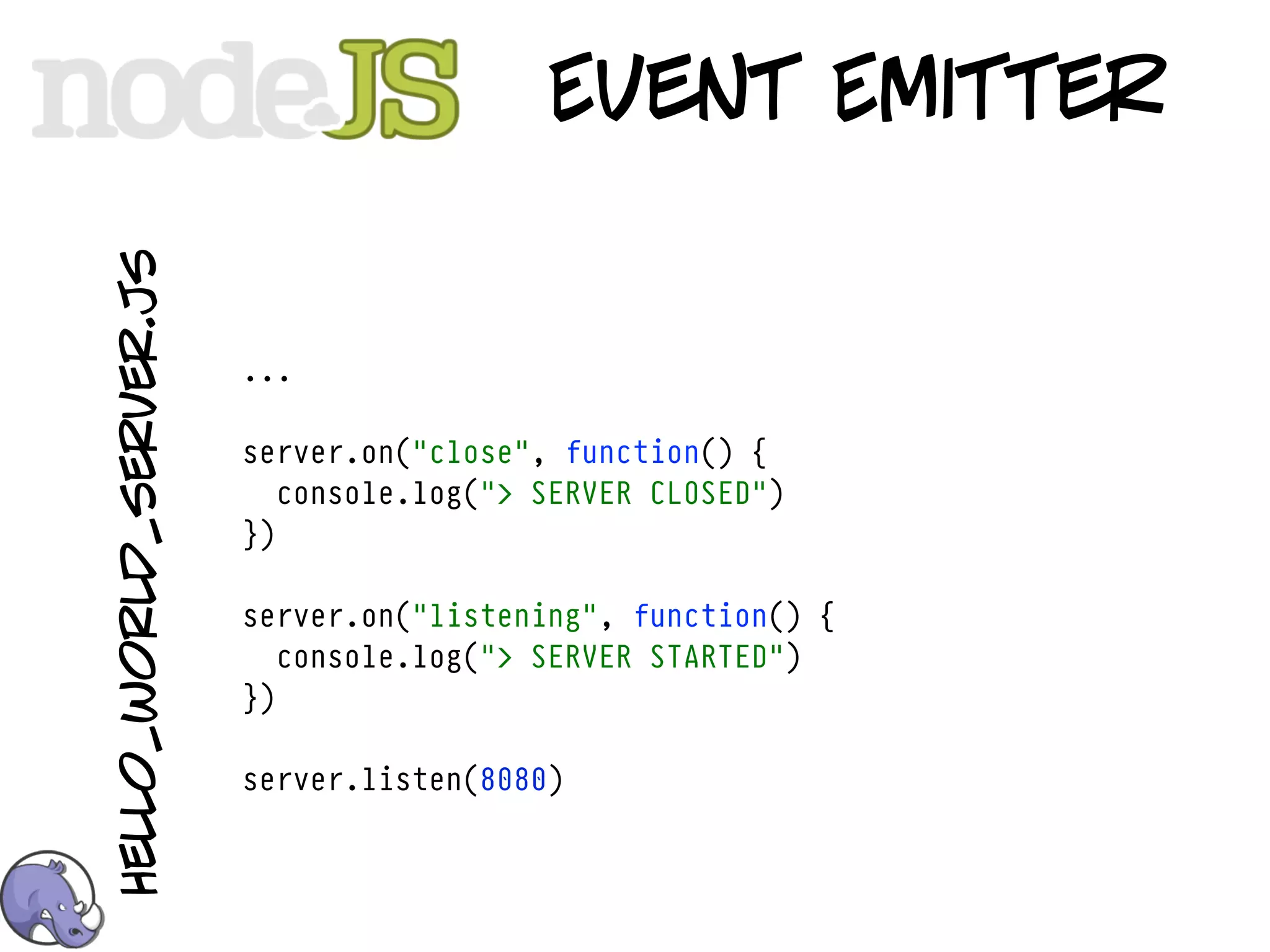 nodeJS EVENT EMITTER

HELLO_WORLD_SERVER.JS

...

server.on("close", function() {
  console.log("> SERVER CLOSED")
})

server.on("listening", function() {
  console.log("> SERVER STARTED")
})

server.listen(8080)